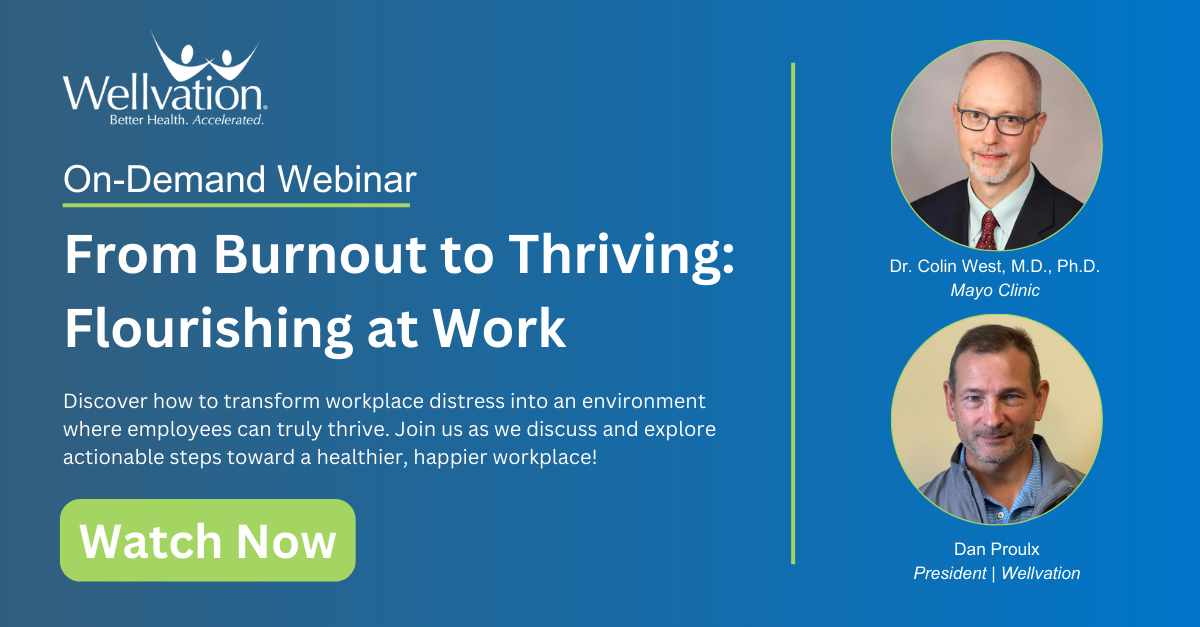 Wellvation®
Better Health. Accelerated.

On-Demand Webinar

From Burnout to Thriving: Flourishing at Work

Discover how to transform workplace distress into an environment where employees can truly thrive. Join us as we discuss and explore actionable steps toward a healthier, happier workplace!

Watch Now

Dr. Colin West, M.D., Ph.D.
Mayo Clinic

Dan Proulx
President | Wellvation